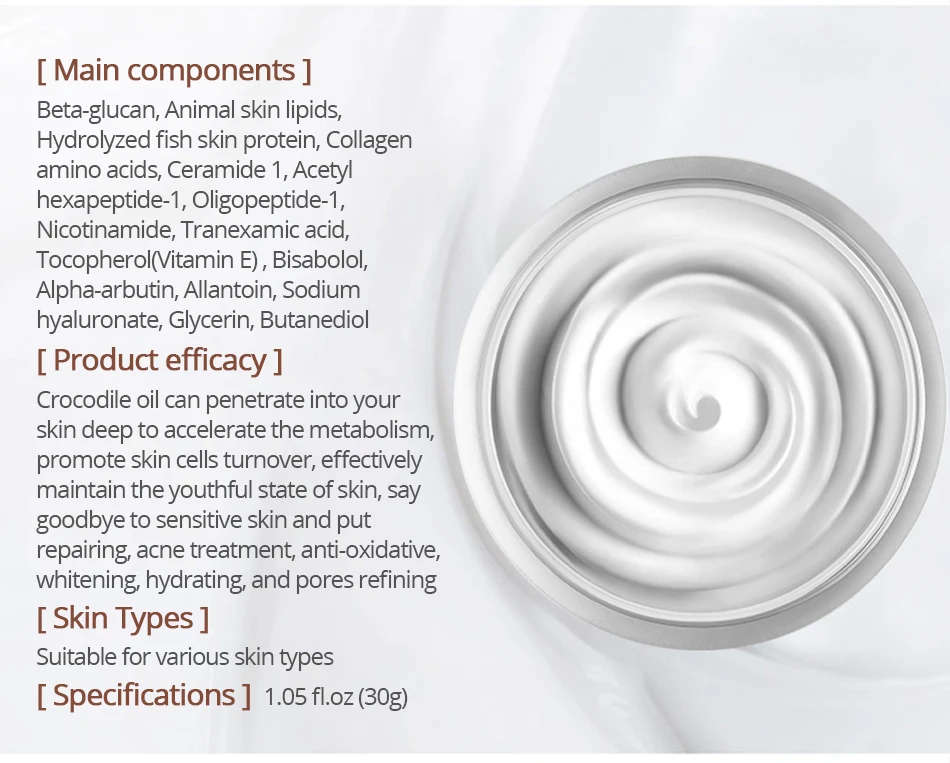 [ Main components ]
Beta-glucan, Animal skin lipids, Hydrolyzed fish skin protein, Collagen amino acids, Ceramide 1, Acetyl hexapeptide-1, Oligopeptide-1, Nicotinamide, Tranexamic acid, Tocopherol(Vitamin E) , Bisabolol, Alpha-arbutin, Allantoin, Sodium hyaluronate, Glycerin, Butanediol

[ Product efficacy ]
Crocodile oil can penetrate into your skin deep to accelerate the metabolism, promote skin cells turnover, effectively maintain the youthful state of skin, say goodbye to sensitive skin and put repairing, acne treatment, anti-oxidative, whitening, hydrating, and pores refining

[ Skin Types ]
Suitable for various skin types

[ Specifications ] 1.05 fl.oz (30g)